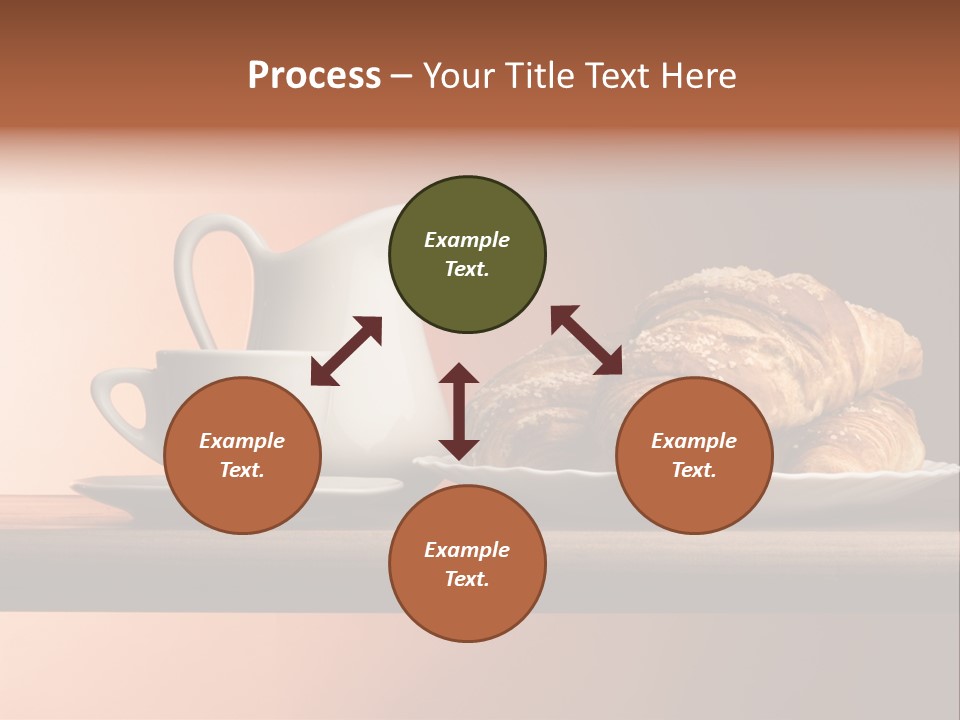 Process – Your Title Text Here

Example Text.

Example Text.

Example Text.

Example Text.